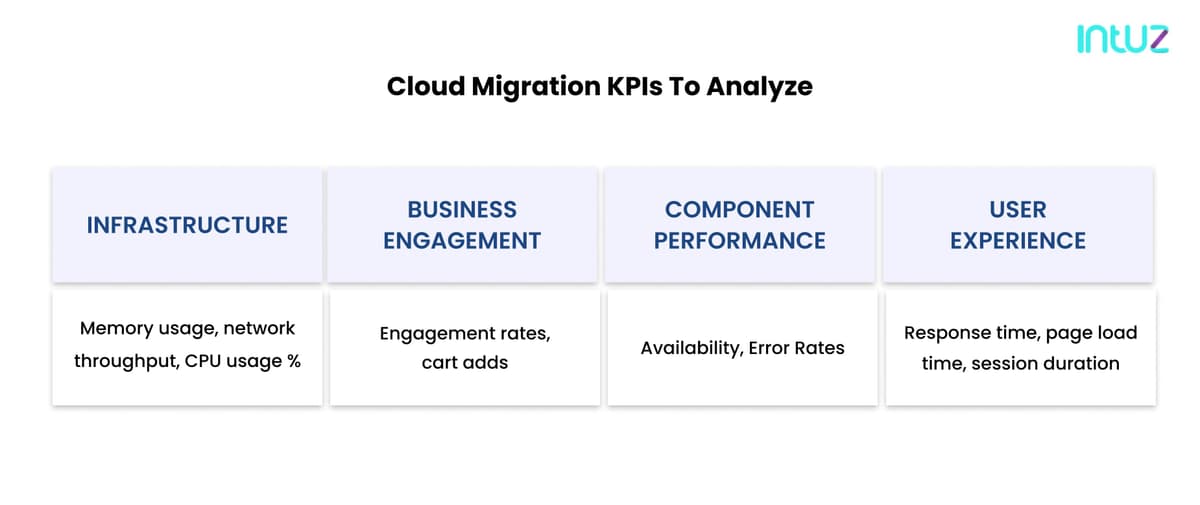 intuz

Cloud Migration KPIs To Analyze

| INFRASTRUCTURE | BUSINESS ENGAGEMENT | COMPONENT PERFORMANCE | USER EXPERIENCE |
|---|---|---|---|
| Memory usage, network throughput, CPU usage % | Engagement rates, cart adds | Availability, Error Rates | Response time, page load time, session duration |